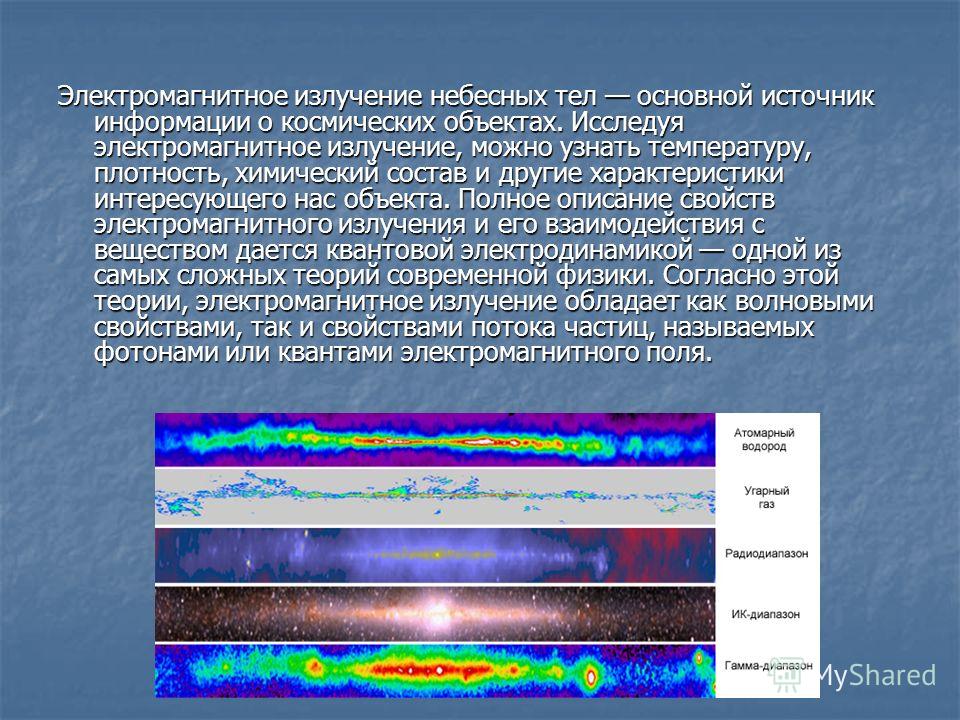 Электромагнитное излучение небесных тел — основной источник информации о космических объектах. Исследуя электромагнитное излучение, можно узнать температуру, плотность, химический состав и другие характеристики интересующего нас объекта. Полное описание свойств электромагнитного излучения и его взаимодействия с веществом дается квантовой электродинамикой — одной из самых сложных теорий современной физики. Согласно этой теории, электромагнитное излучение обладает как волновыми свойствами, так и свойствами потока частиц, называемых фотонами или квантами электромагнитного поля.

Атомарный водород

Угарный газ

Радиодиапазон

ИК-диапазон

Гамма-диапазон

MyShared